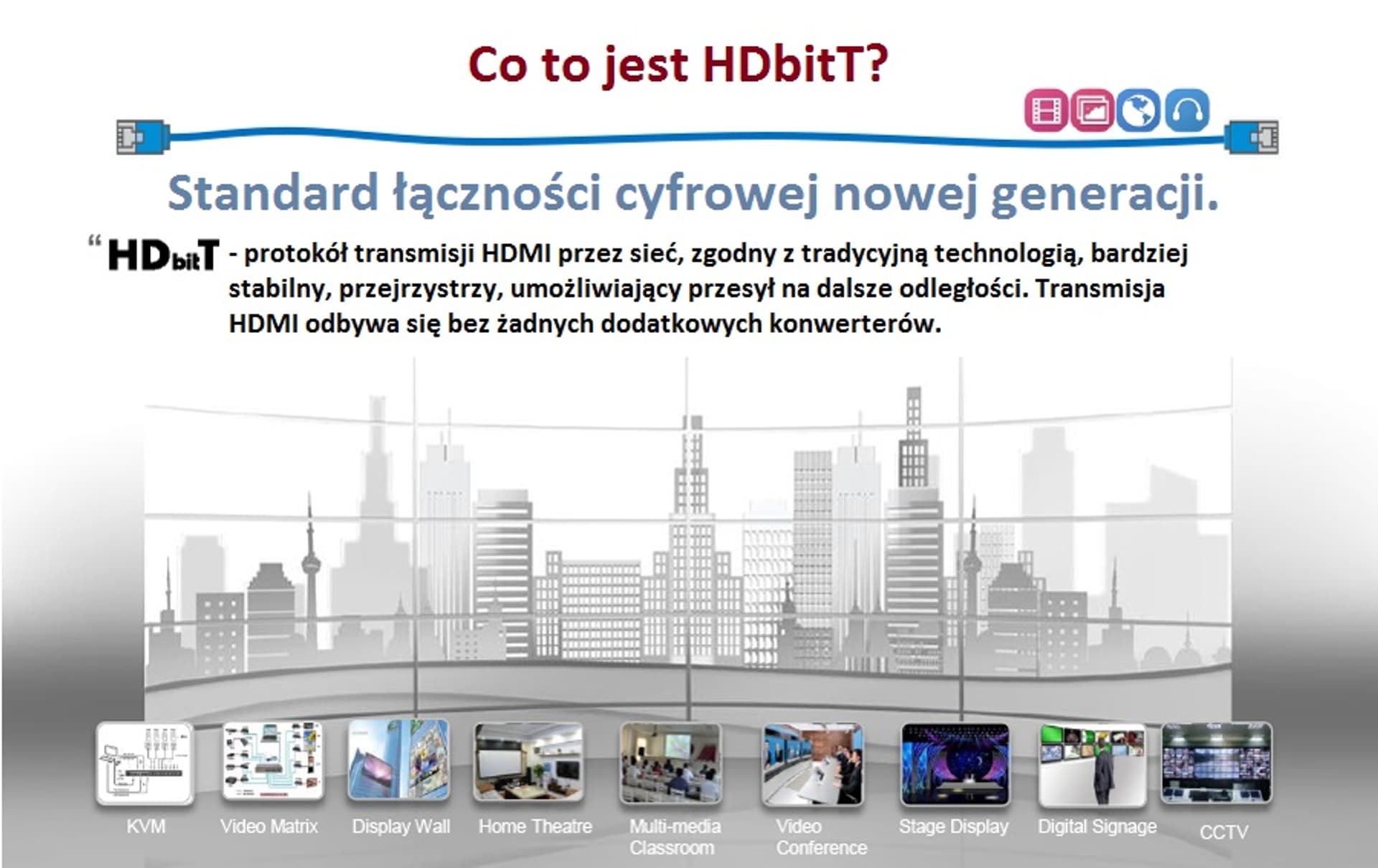 Co to jest HDbitT?

Standard łączności cyfrowej nowej generacji.

“HDbitT - protokół transmisji HDMI przez sieć, zgodny z tradycyjną technologią, bardziej stabilny, przejrzystrzy, umożliwiający przesył na dalsze odległości. Transmisja HDMI odbywa się bez żadnych dodatkowych konwerterów.

KVM
Video Matrix
Display Wall
Home Theatre
Multi-media Classroom
Video Conference
Stage Display
Digital Signage
CCTV